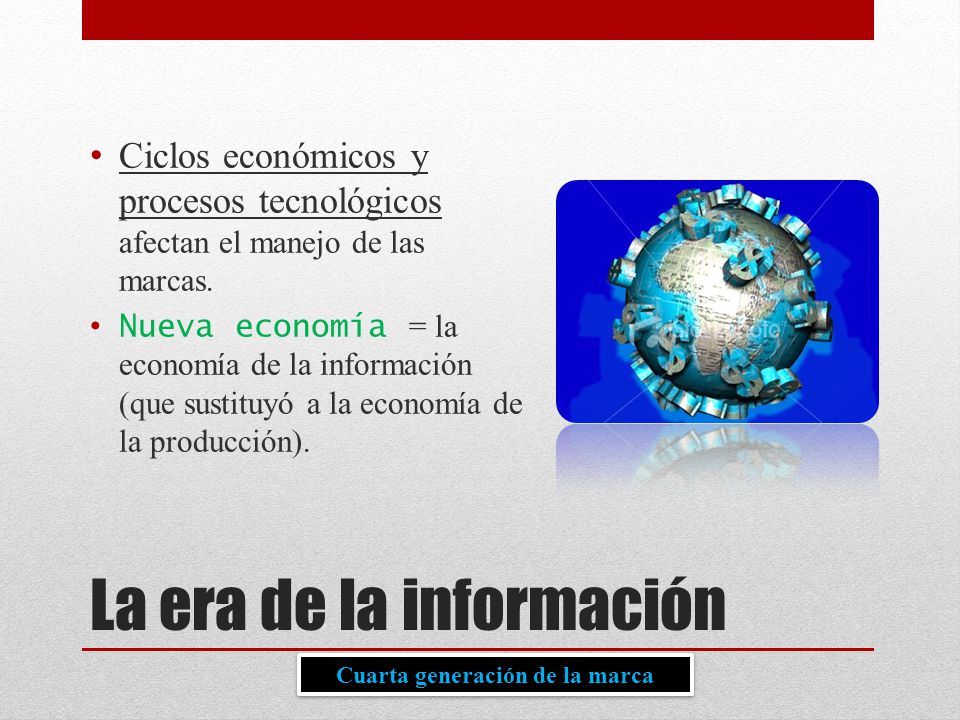 • Ciclos económicos y procesos tecnológicos afectan el manejo de las marcas.

• Nueva economía = la economía de la información (que sustituyó a la economía de la producción).

La era de la información

Cuarta generación de la marca